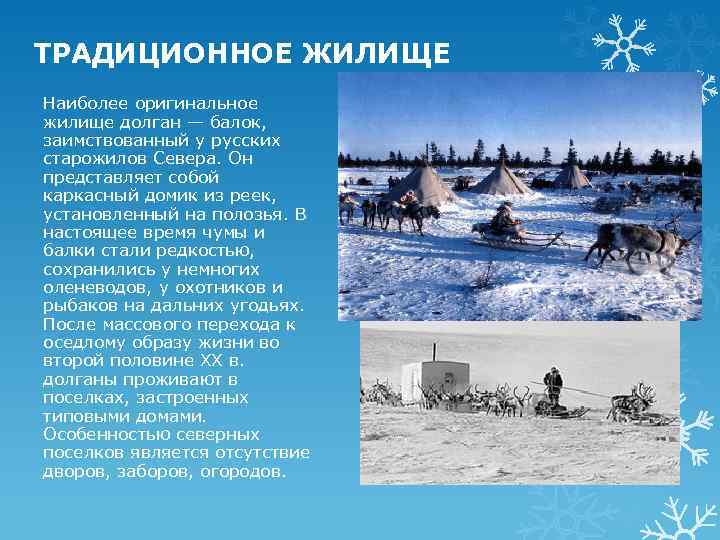 ТРАДИЦИОННОЕ ЖИЛИЩЕ

Наиболее оригинальное жилище долган — балок, заимствованный у русских старожилов Севера. Он представляет собой каркасный домик из реек, установленный на полозья. В настоящее время чумы и балки стали редкостью, сохранились у немногих оленеводов, у охотников и рыбаков на дальних угодьях. После массового перехода к оседлому образу жизни во второй половине XX в. долганы проживают в поселках, застроенных типовыми домами. Особенностью северных поселков является отсутствие дворов, заборов, огородов.